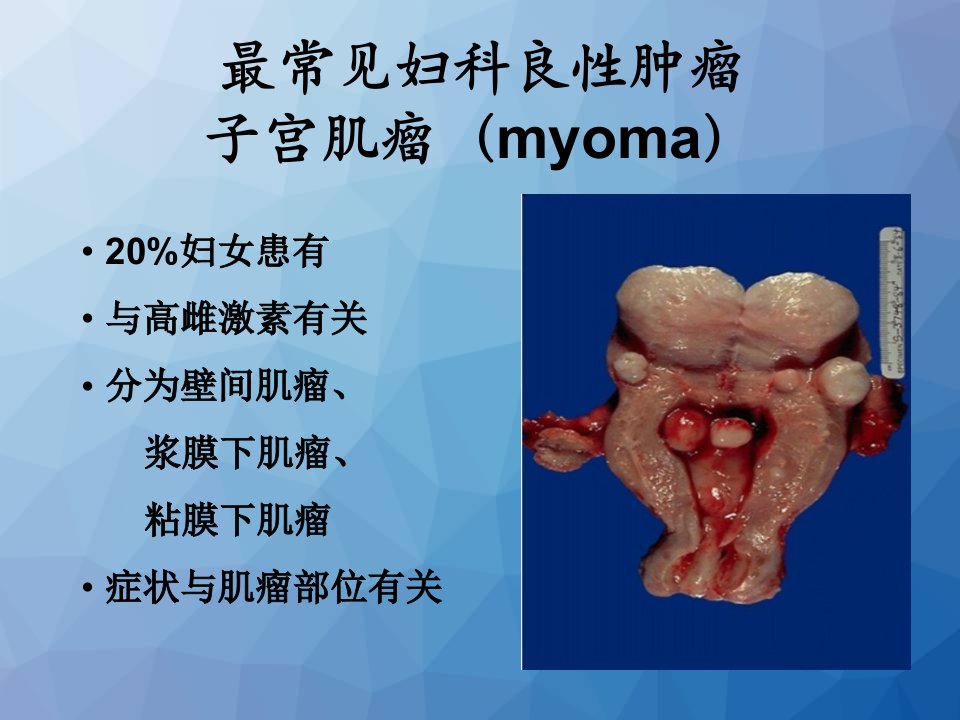 最常见妇科良性肿瘤
子宫肌瘤（myoma）

• 20%妇女患有
• 与高雌激素有关
• 分为壁间肌瘤、
浆膜下肌瘤、
粘膜下肌瘤
• 症状与肌瘤部位有关